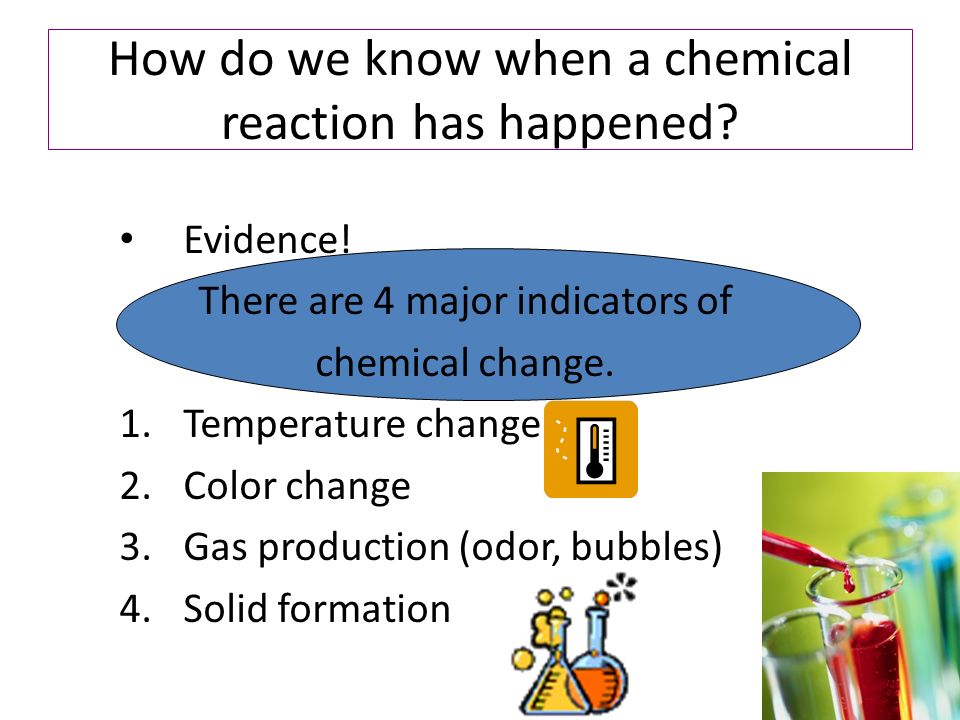 How do we know when a chemical reaction has happened?

• Evidence!

There are 4 major indicators of chemical change.

1. Temperature change
2. Color change
3. Gas production (odor, bubbles)
4. Solid formation